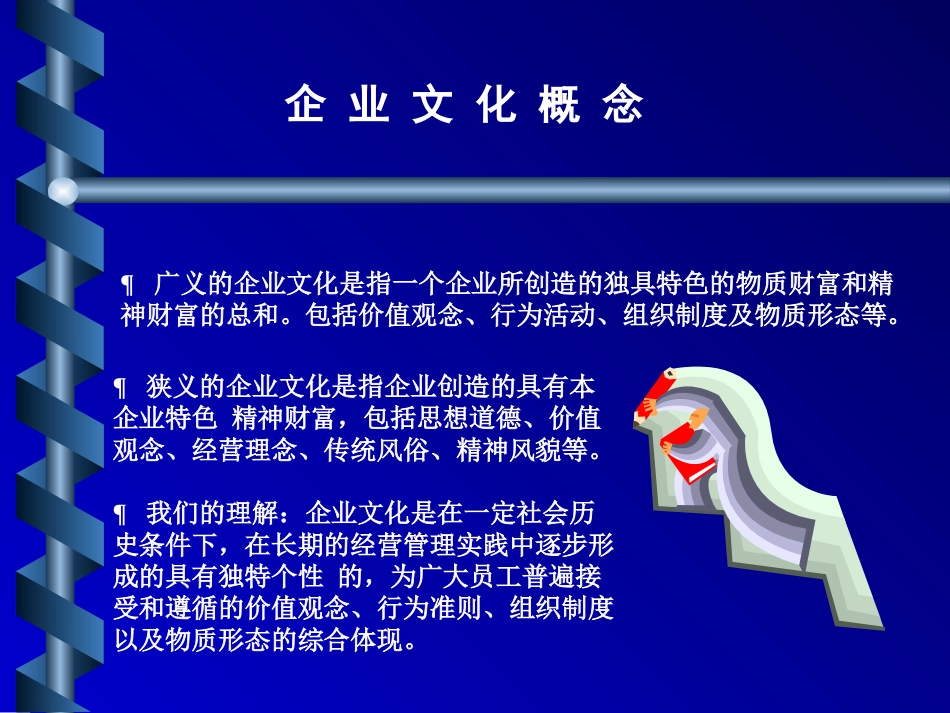 企 业 文 化 概 念

¶ 广义的企业文化是指一个企业所创造的独具特色的物质财富和精神财富的总和。包括价值观念、行为活动、组织制度及物质形态等。

¶ 狭义的企业文化是指企业创造的具有本企业特色 精神财富，包括思想道德、价值观念、经营理念、传统风俗、精神风貌等。

¶ 我们的理解：企业文化是在一定社会历史条件下，在长期的经营管理实践中逐步形成的具有独特个性 的，为广大员工普遍接受和遵循的价值观念、行为准则、组织制度以及物质形态的综合体现。